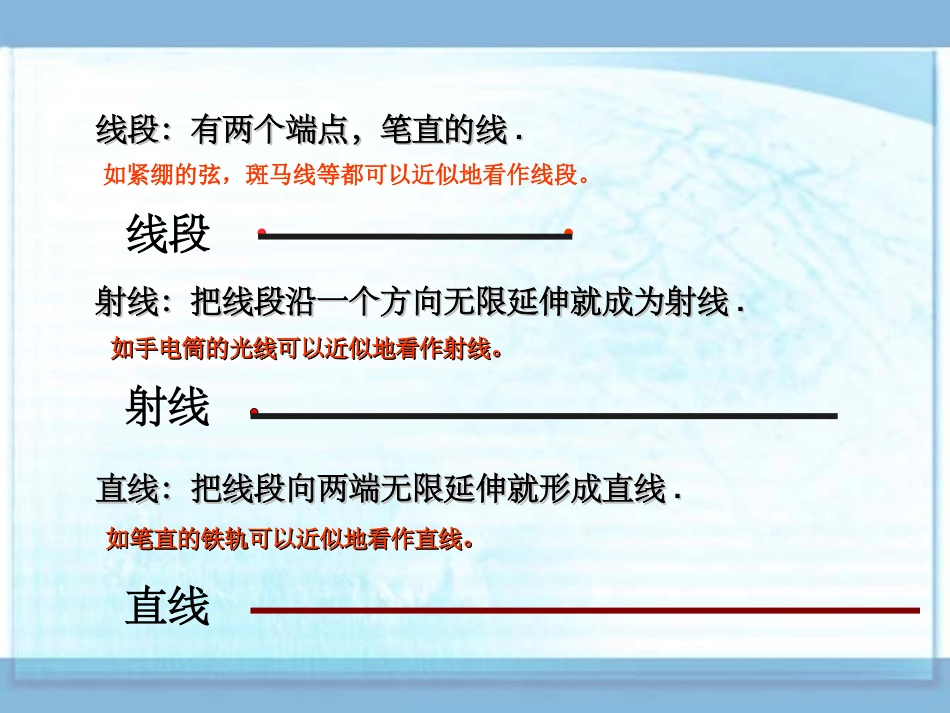 线段：有两个端点，笔直的线 .

如紧绷的弦，斑马线等都可以近似地看作线段。

线段

射线：把线段沿一个方向无限延伸就成为射线 .

如手电筒的光线可以近似地看作射线。

射线

直线：把线段向两端无限延伸就形成直线 .

如笔直的铁轨可以近似地看作直线。

直线